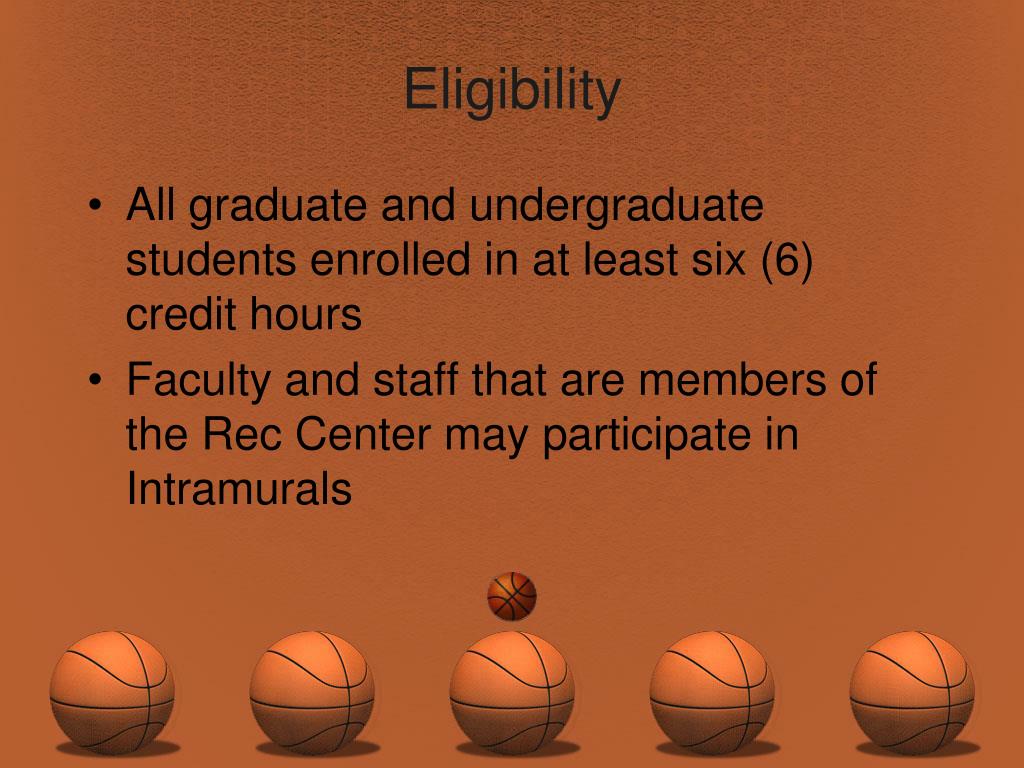 Eligibility

• All graduate and undergraduate students enrolled in at least six (6) credit hours

• Faculty and staff that are members of the Rec Center may participate in Intramurals